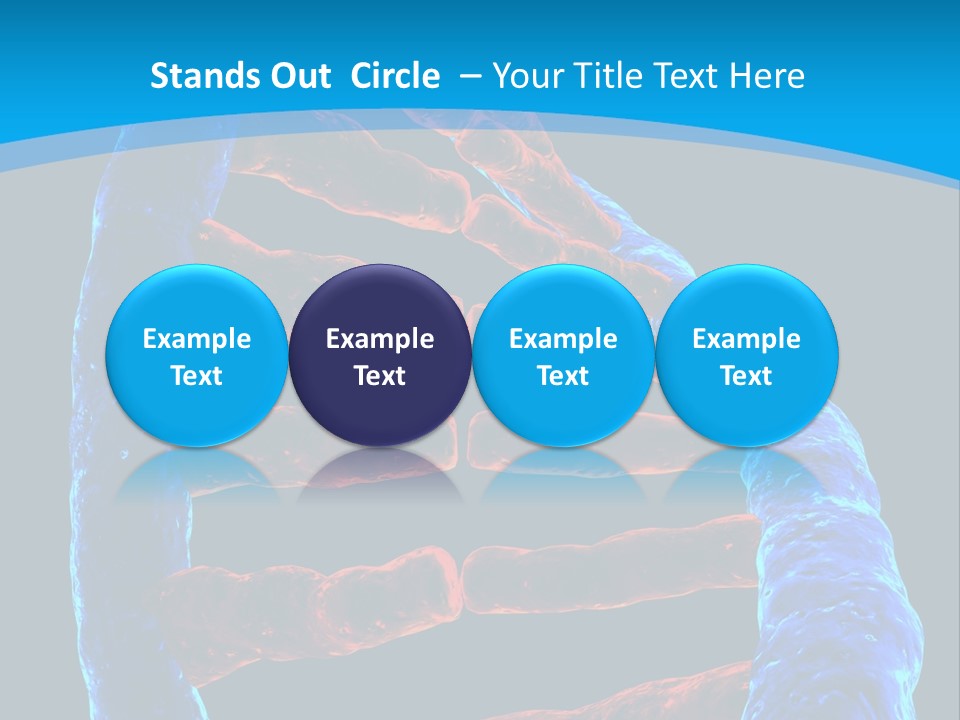 Stands Out  Circle  – Your Title Text Here

Example Text

Example Text

Example Text

Example Text